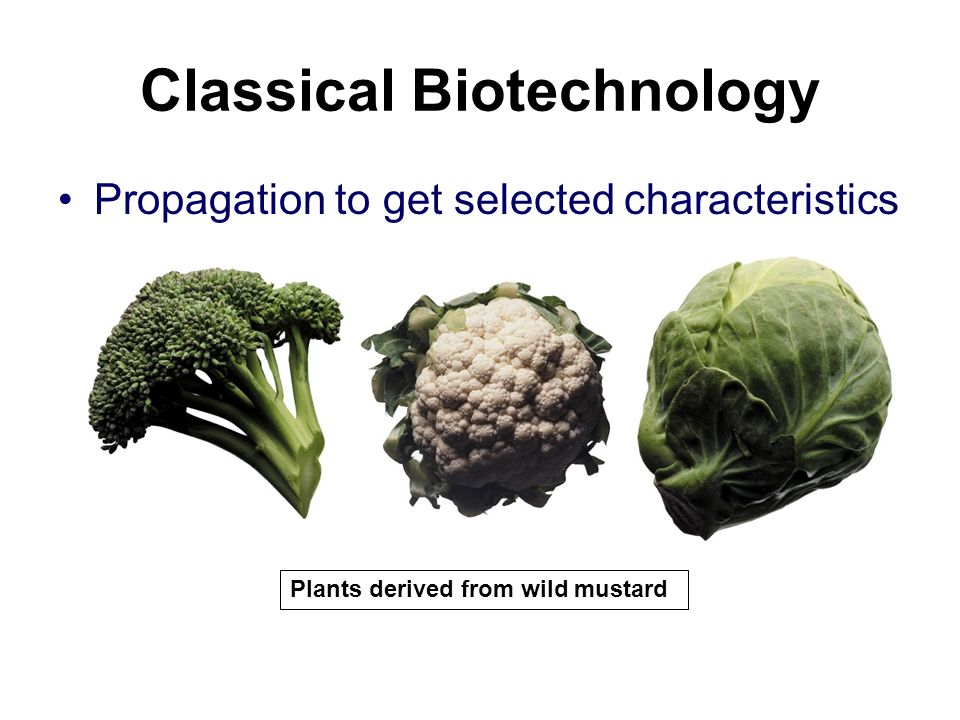 Classical Biotechnology

• Propagation to get selected characteristics

Plants derived from wild mustard